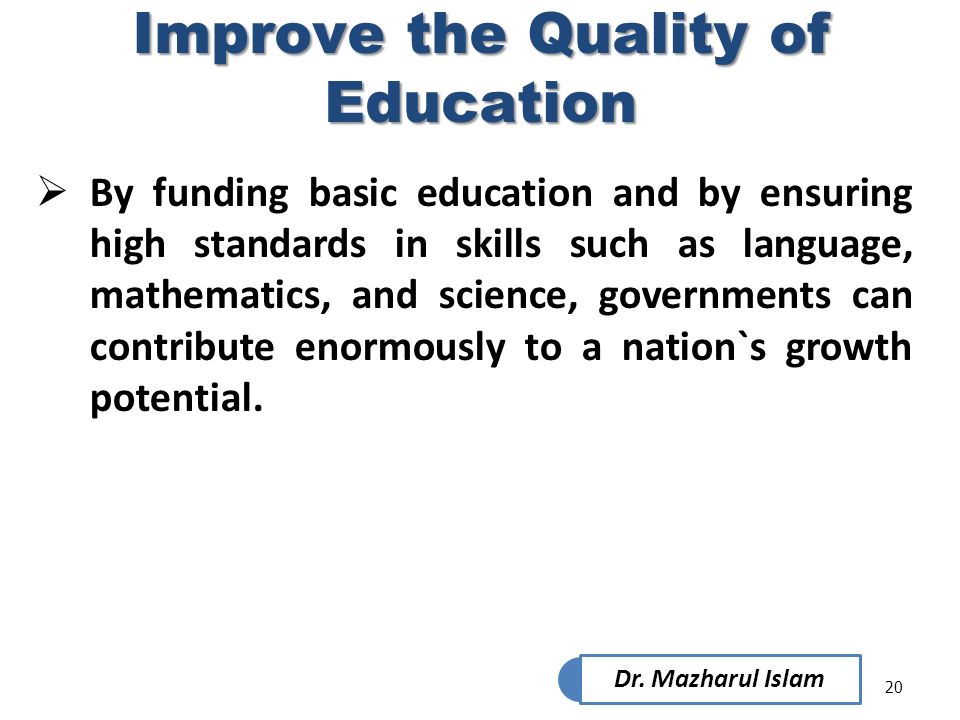 Improve the Quality of Education

➢ By funding basic education and by ensuring high standards in skills such as language, mathematics, and science, governments can contribute enormously to a nation`s growth potential.

Dr. Mazharul Islam

20